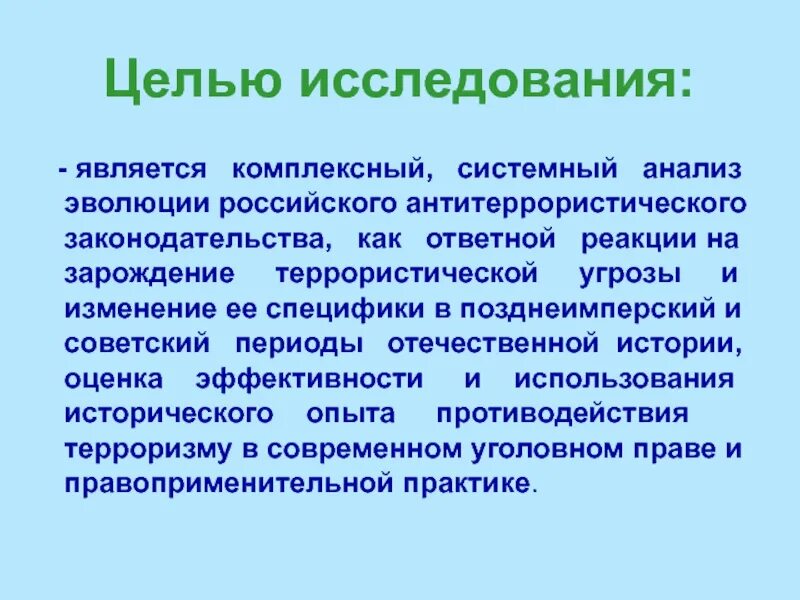 Целью исследования:

- является комплексный, системный анализ эволюции российского антитеррористического законодательства, как ответной реакции на зарождение террористической угрозы и изменение ее специфики в позднеимперский и советский периоды отечественной истории, оценка эффективности и использования исторического опыта противодействия терроризму в современном уголовном праве и правоприменительной практике.